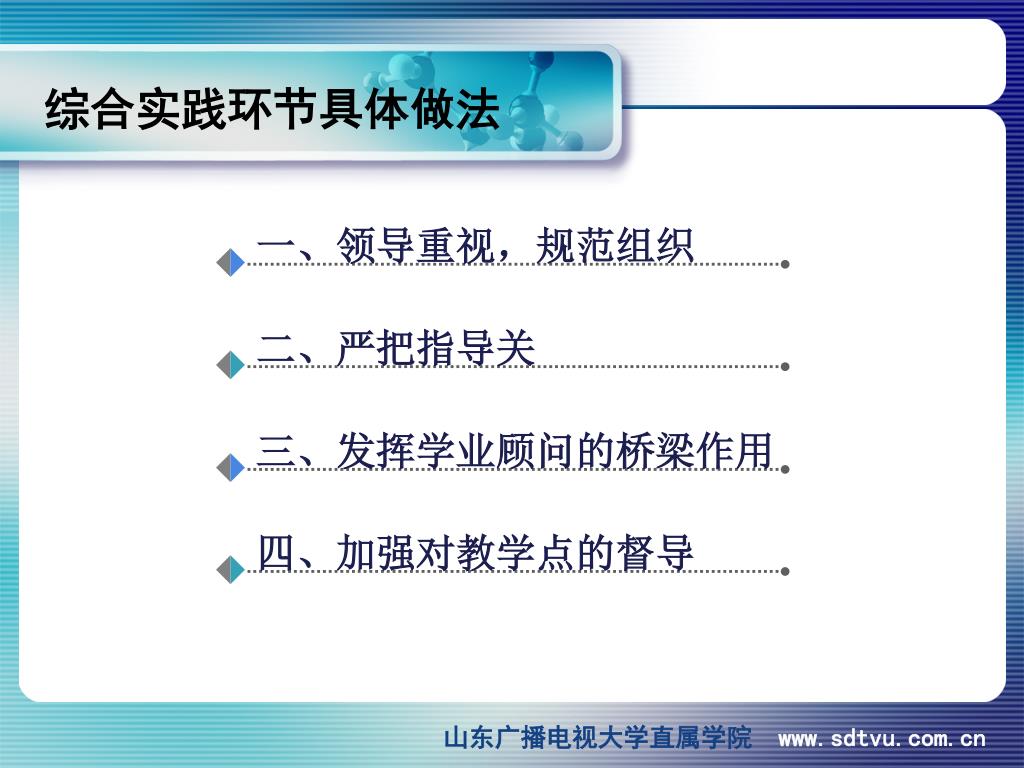 综合实践环节具体做法

一、领导重视，规范组织

二、严把指导关

三、发挥学业顾问的桥梁作用

四、加强对教学点的督导

山东广播电视大学直属学院 www.sdtvu.com.cn